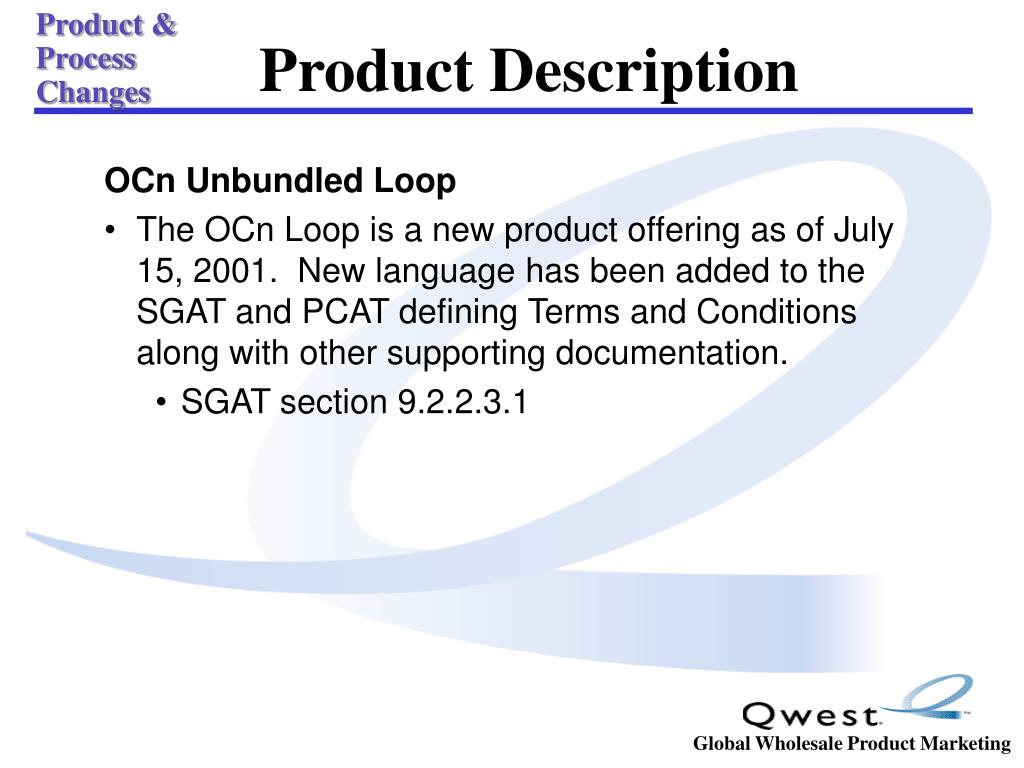 Product & Process Changes

Product Description

OCn Unbundled Loop

• The OCn Loop is a new product offering as of July 15, 2001. New language has been added to the SGAT and PCAT defining Terms and Conditions along with other supporting documentation.
• SGAT section 9.2.2.3.1

Qwest

Global Wholesale Product Marketing